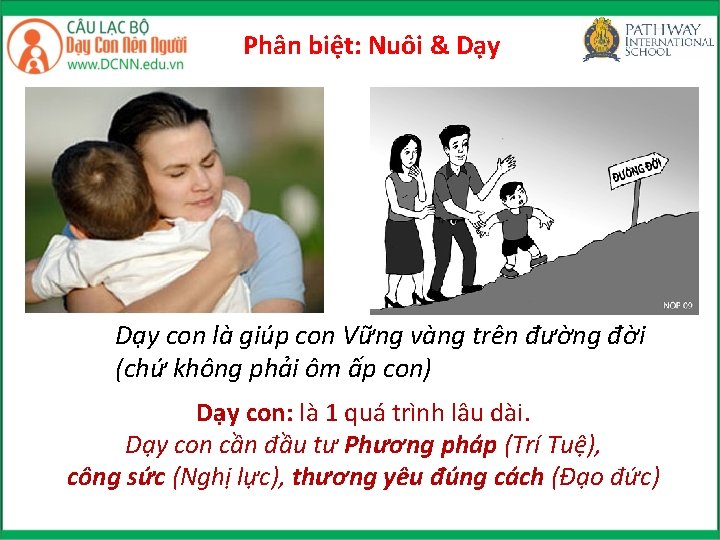 CÂU LẠC BỘ
Dạy Con Nên Người
www.DCNN.edu.vn

Phân biệt: Nuôi & Dạy

PATHWAY
INTERNATIONAL
SCHOOL

ĐƯỜNG ĐỜI

NOP 09

Dạy con là giúp con Vững vàng trên đường đời (chứ không phải ôm ấp con)

Dạy con: là 1 quá trình lâu dài.
Dạy con cần đầu tư Phương pháp (Trí Tuệ), công sức (Nghị lực), thương yêu đúng cách (Đạo đức)